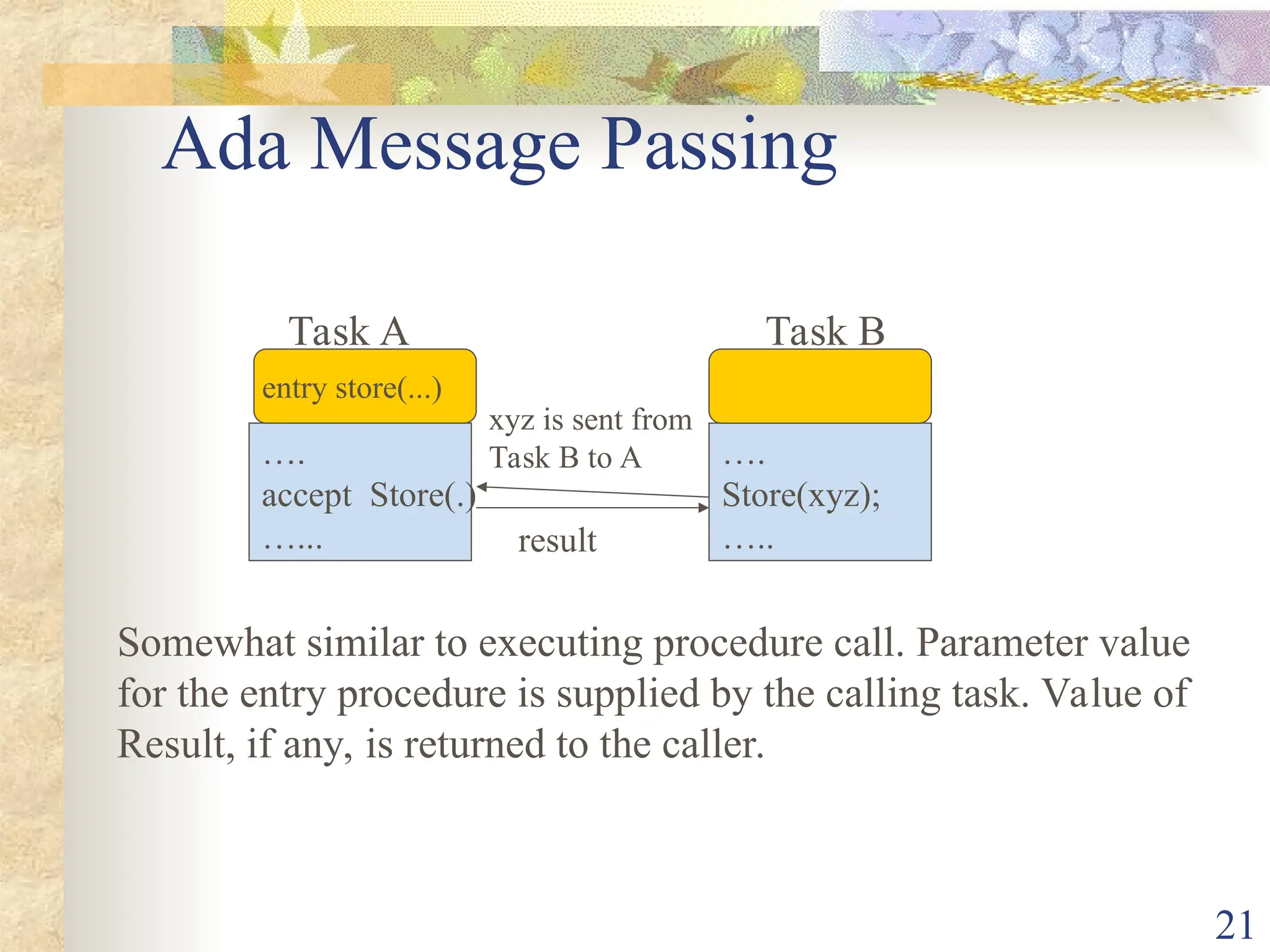 Ada Message Passing

Task A

entry store(...)

….
accept Store(.)
…...

xyz is sent from Task B to A

result

Task B

….
Store(xyz);
…..

Somewhat similar to executing procedure call. Parameter value for the entry procedure is supplied by the calling task. Value of Result, if any, is returned to the caller.

21